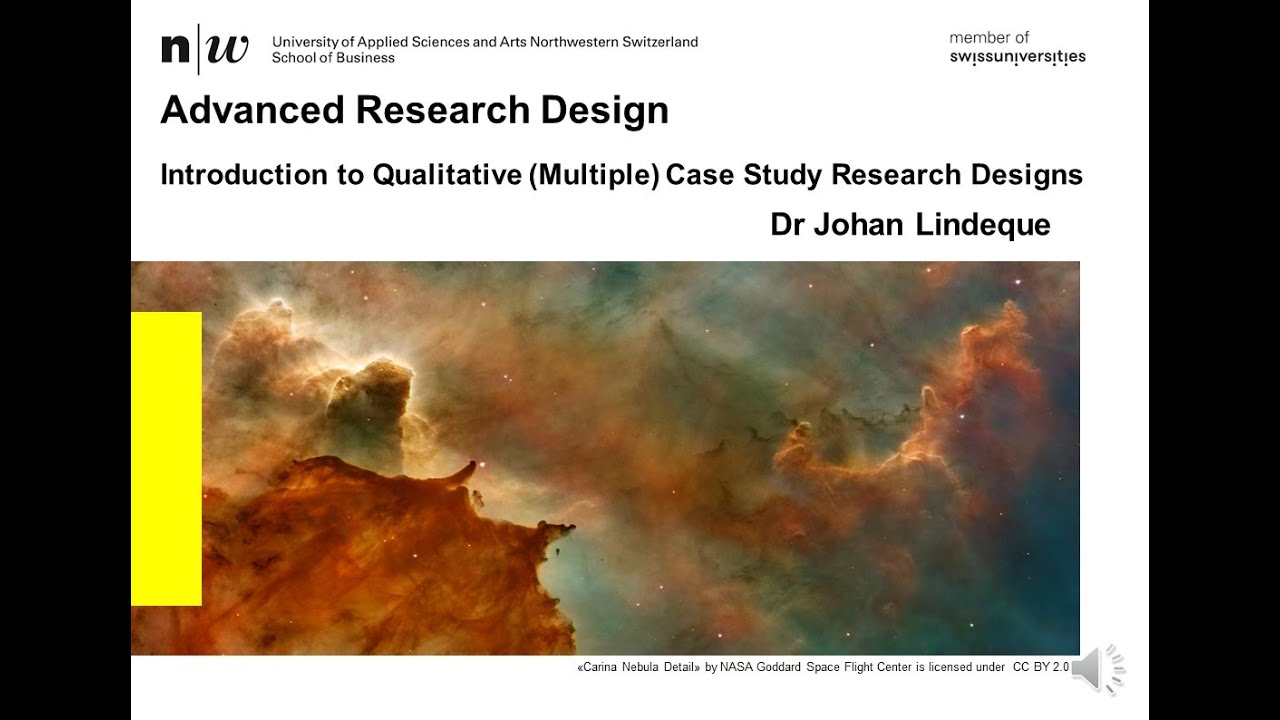 n|w University of Applied Sciences and Arts Northwestern Switzerland
School of Business

member of
swissuniversities

Advanced Research Design

Introduction to Qualitative (Multiple) Case Study Research Designs

Dr Johan Lindeque

«Carina Nebula Detail» by NASA Goddard Space Flight Center is licensed under CC BY 2.0